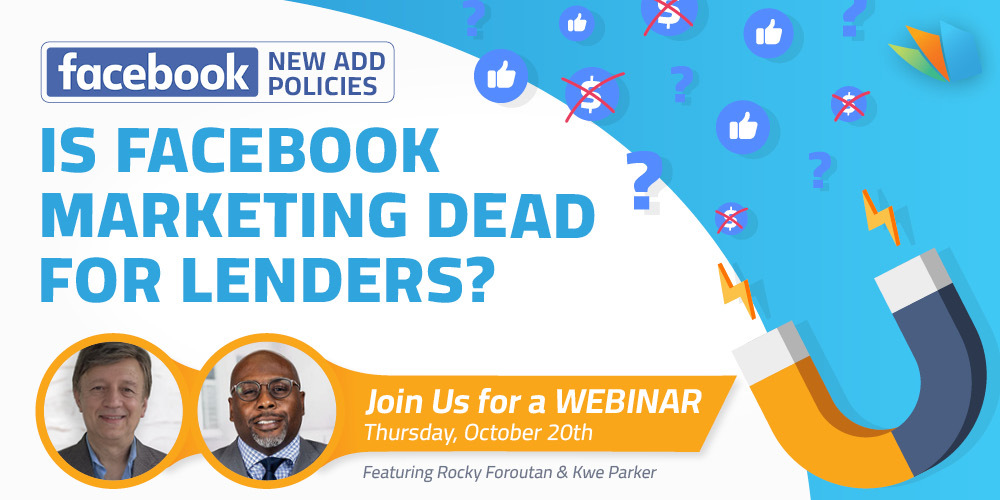 facebook NEW ADD POLICIES

IS FACEBOOK MARKETING DEAD FOR LENDERS?

Join Us for a WEBINAR
Thursday, October 20th

Featuring Rocky Foroutan & Kwe Parker